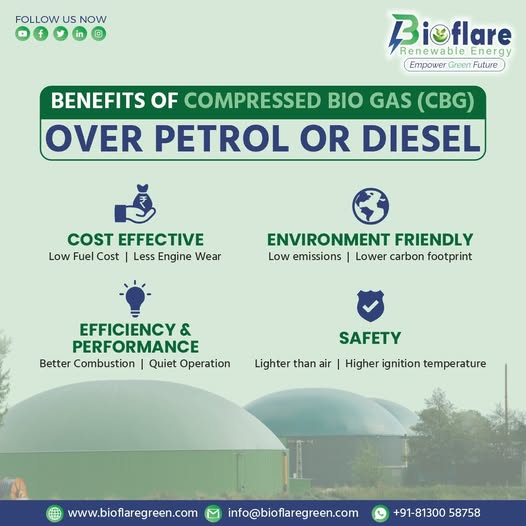 FOLLOW US NOW

Bioflare
Renewable Energy
Empower Green Future

BENEFITS OF COMPRESSED BIO GAS (CBG)
OVER PETROL OR DIESEL

COST EFFECTIVE
Low Fuel Cost | Less Engine Wear

ENVIRONMENT FRIENDLY
Low emissions | Lower carbon footprint

EFFICIENCY & PERFORMANCE
Better Combustion | Quiet Operation

SAFETY
Lighter than air | Higher ignition temperature

www.bioflaregreen.com info@bioflaregreen.com +91-81300 58758